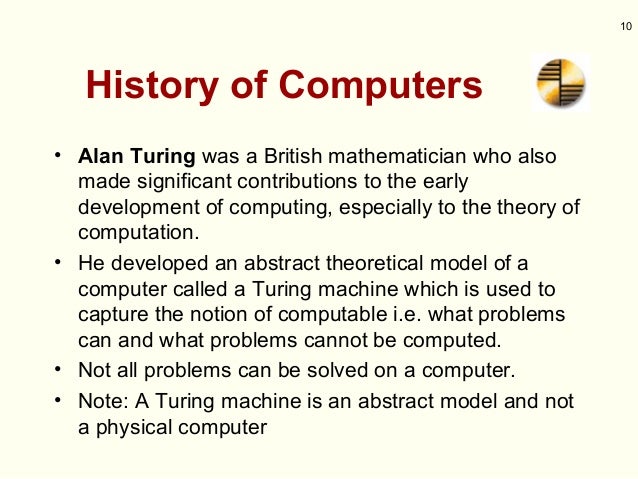 10

History of Computers

• Alan Turing was a British mathematician who also made significant contributions to the early development of computing, especially to the theory of computation.
• He developed an abstract theoretical model of a computer called a Turing machine which is used to capture the notion of computable i.e. what problems can and what problems cannot be computed.
• Not all problems can be solved on a computer.
• Note: A Turing machine is an abstract model and not a physical computer